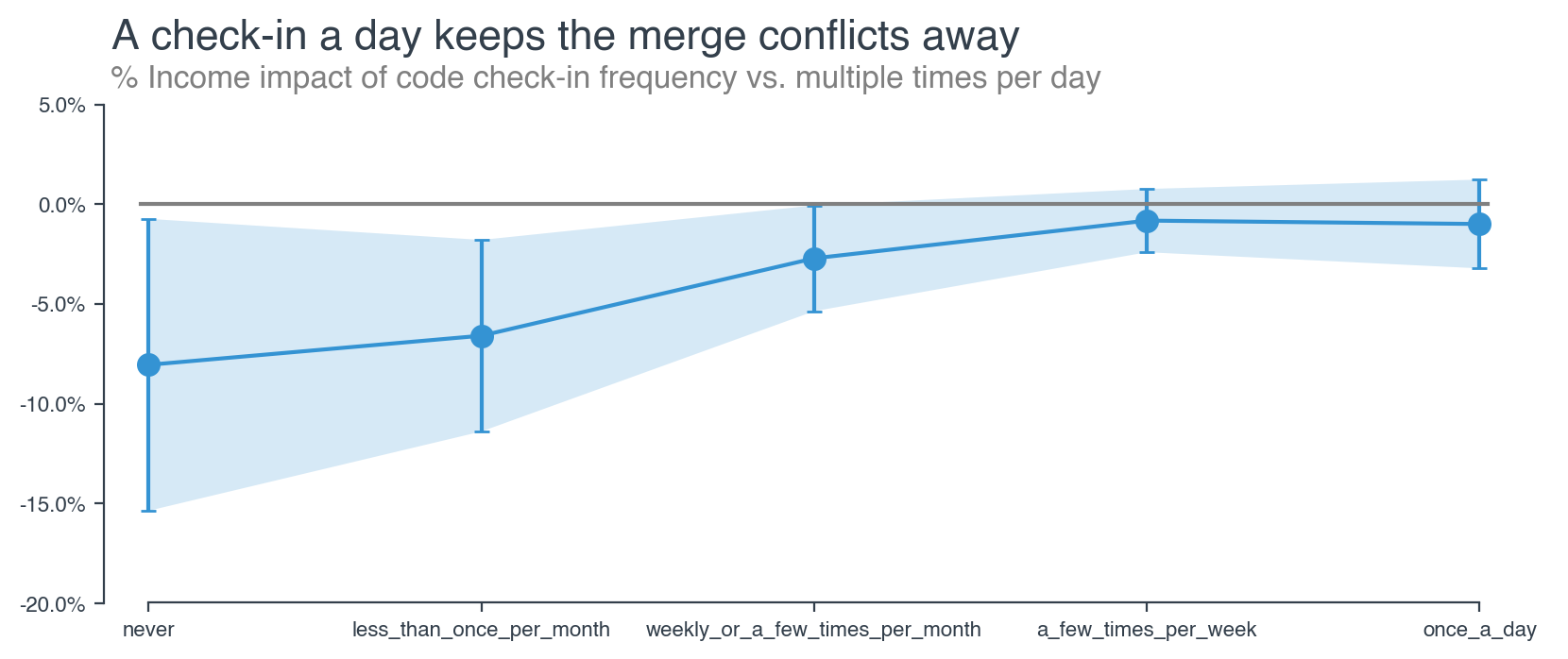 A check-in a day keeps the merge conflicts away
% Income impact of code check-in frequency vs. multiple times per day

5.0%
0.0%
-5.0%
-10.0%
-15.0%
-20.0%

never
less_than_once_per_month
weekly_or_a_few_times_per_month
a_few_times_per_week
once_a_day